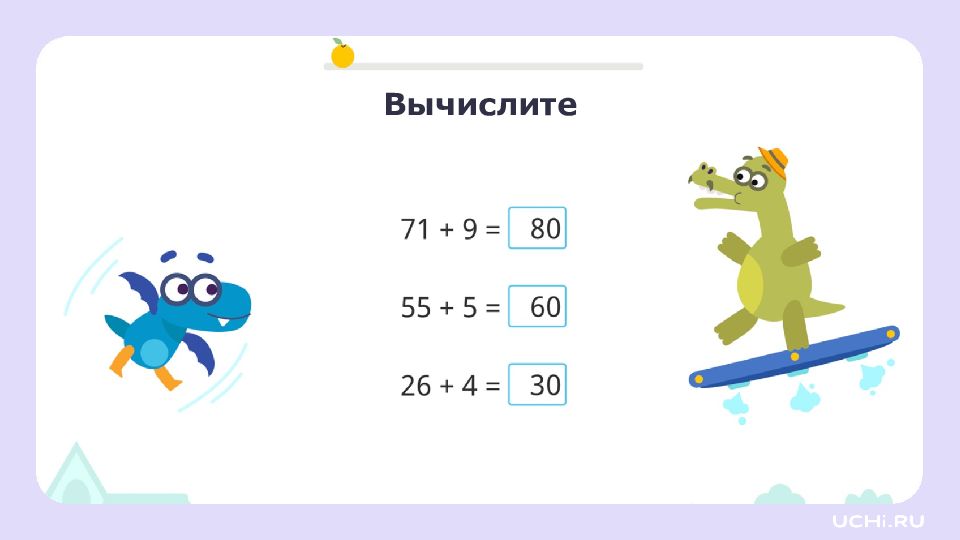 Вычислите

$71 + 9 = 80$

$55 + 5 = 60$

$26 + 4 = 30$

UCHi.RU